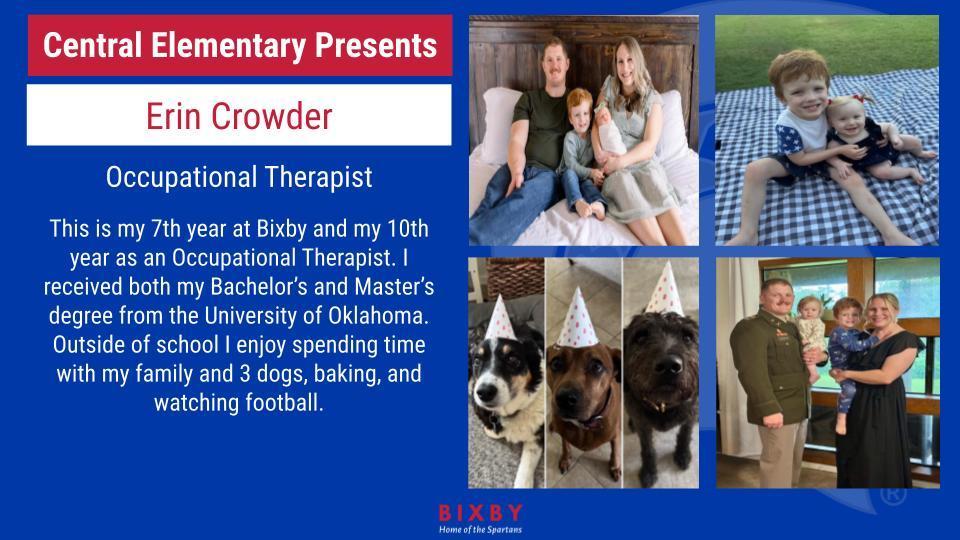 Central Elementary Presents

Erin Crowder

Occupational Therapist

This is my 7th year at Bixby and my 10th year as an Occupational Therapist. I received both my Bachelor's and Master's degree from the University of Oklahoma. Outside of school I enjoy spending time with my family and 3 dogs, baking, and watching football.

BIXBY
Home of the Spartans